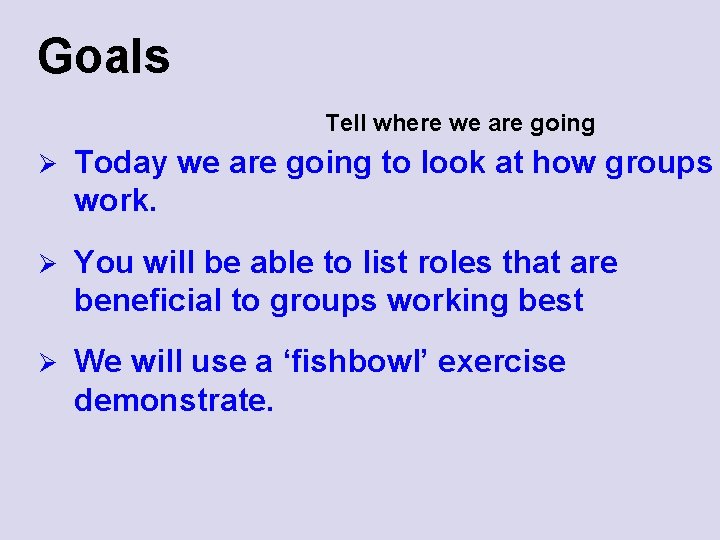 Goals

Tell where we are going

➢ Today we are going to look at how groups work.

➢ You will be able to list roles that are beneficial to groups working best

➢ We will use a ‘fishbowl’ exercise demonstrate.